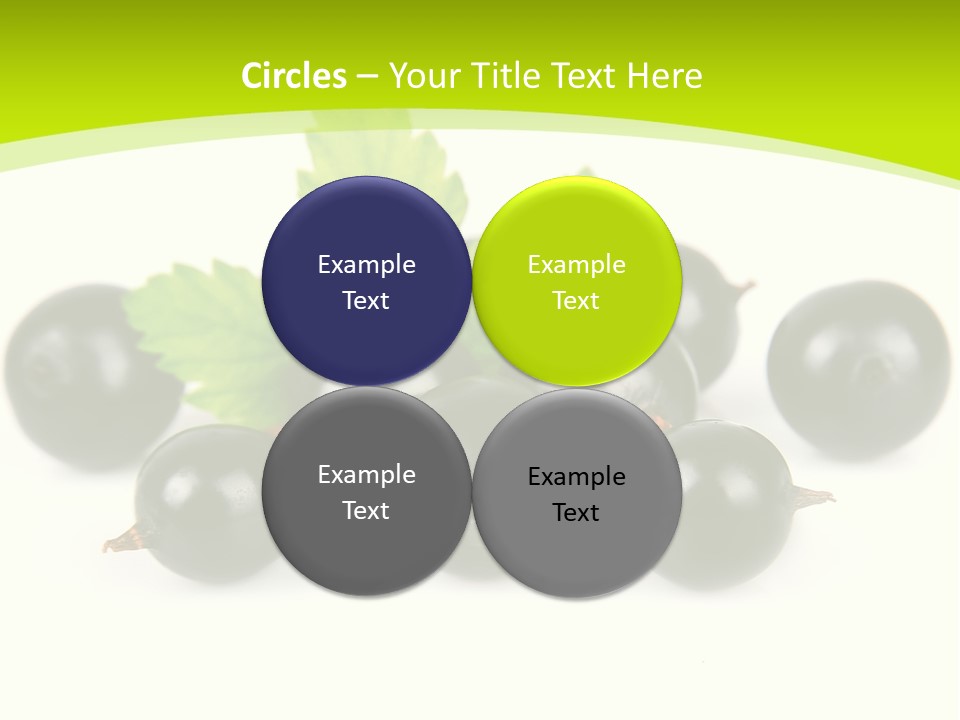 Circles – Your Title Text Here

Example Text

Example Text

Example Text

Example Text